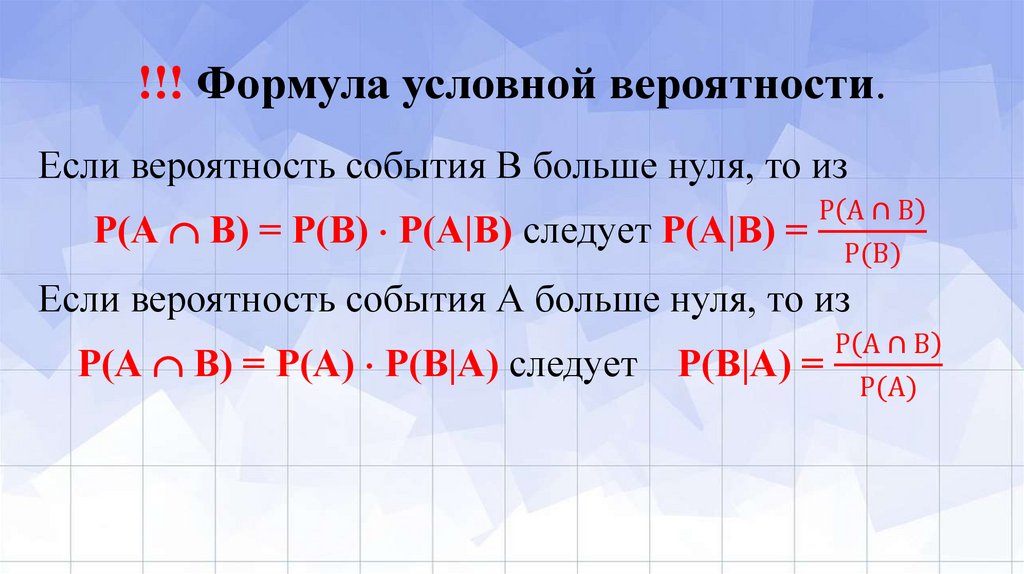 !!! Формула условной вероятности.

Если вероятность события В больше нуля, то из

$P(A \cap B) = P(B) \cdot P(A|B)$ следует $P(A|B) = \frac{P(A \cap B)}{P(B)}$

Если вероятность события А больше нуля, то из

$P(A \cap B) = P(A) \cdot P(B|A)$ следует $P(B|A) = \frac{P(A \cap B)}{P(A)}$